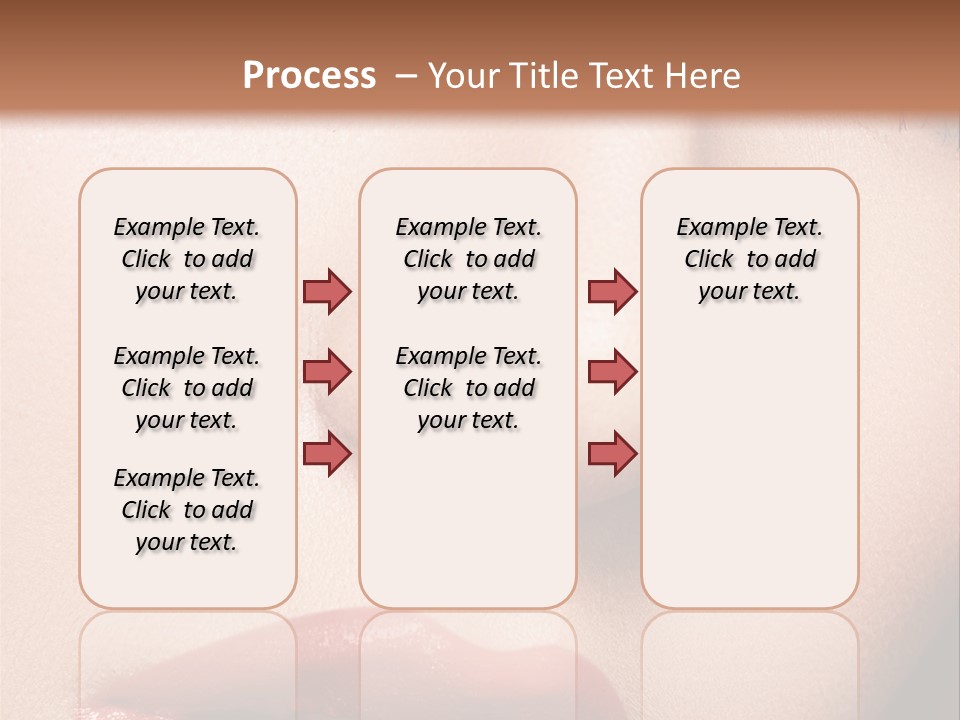 Process – Your Title Text Here

Example Text. Click to add your text.

Example Text. Click to add your text.

Example Text. Click to add your text.

Example Text. Click to add your text.

Example Text. Click to add your text.

Example Text. Click to add your text.